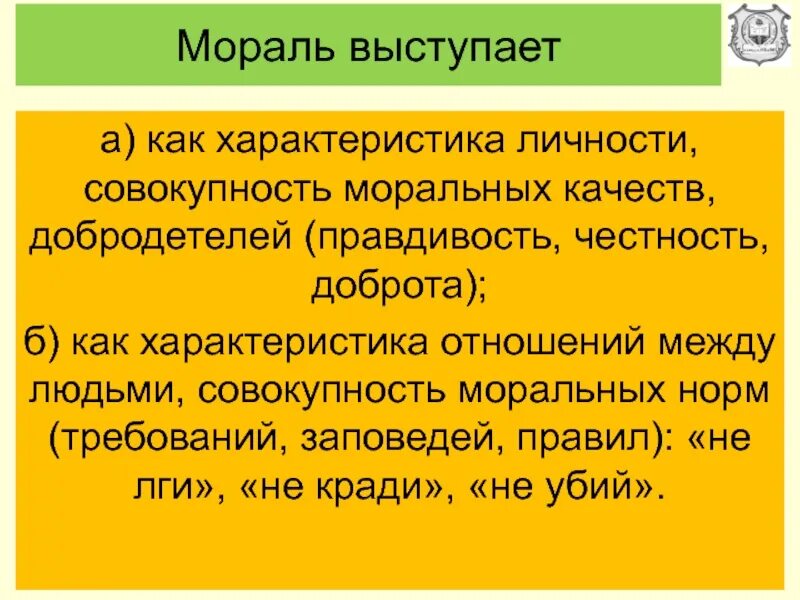 Мораль выступает

а) как характеристика личности, совокупность моральных качеств, добродетелей (правдивость, честность, доброта);

б) как характеристика отношений между людьми, совокупность моральных норм (требований, заповедей, правил): «не лги», «не кради», «не убий».